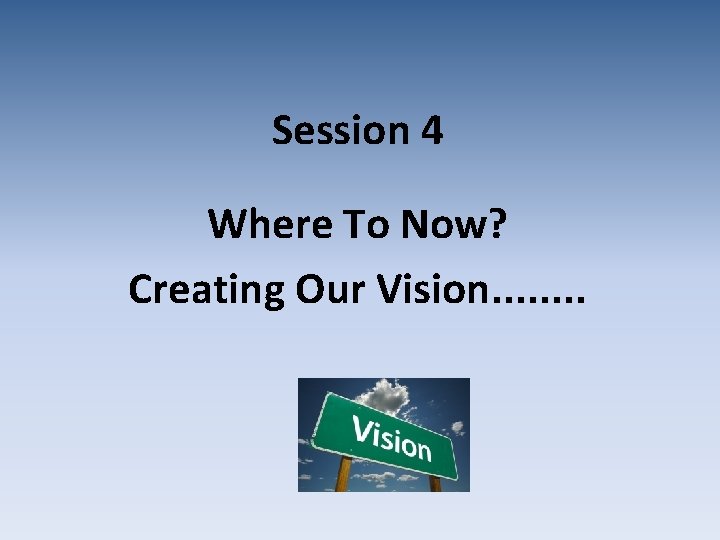 Session 4

Where To Now?

Creating Our Vision........

Vision